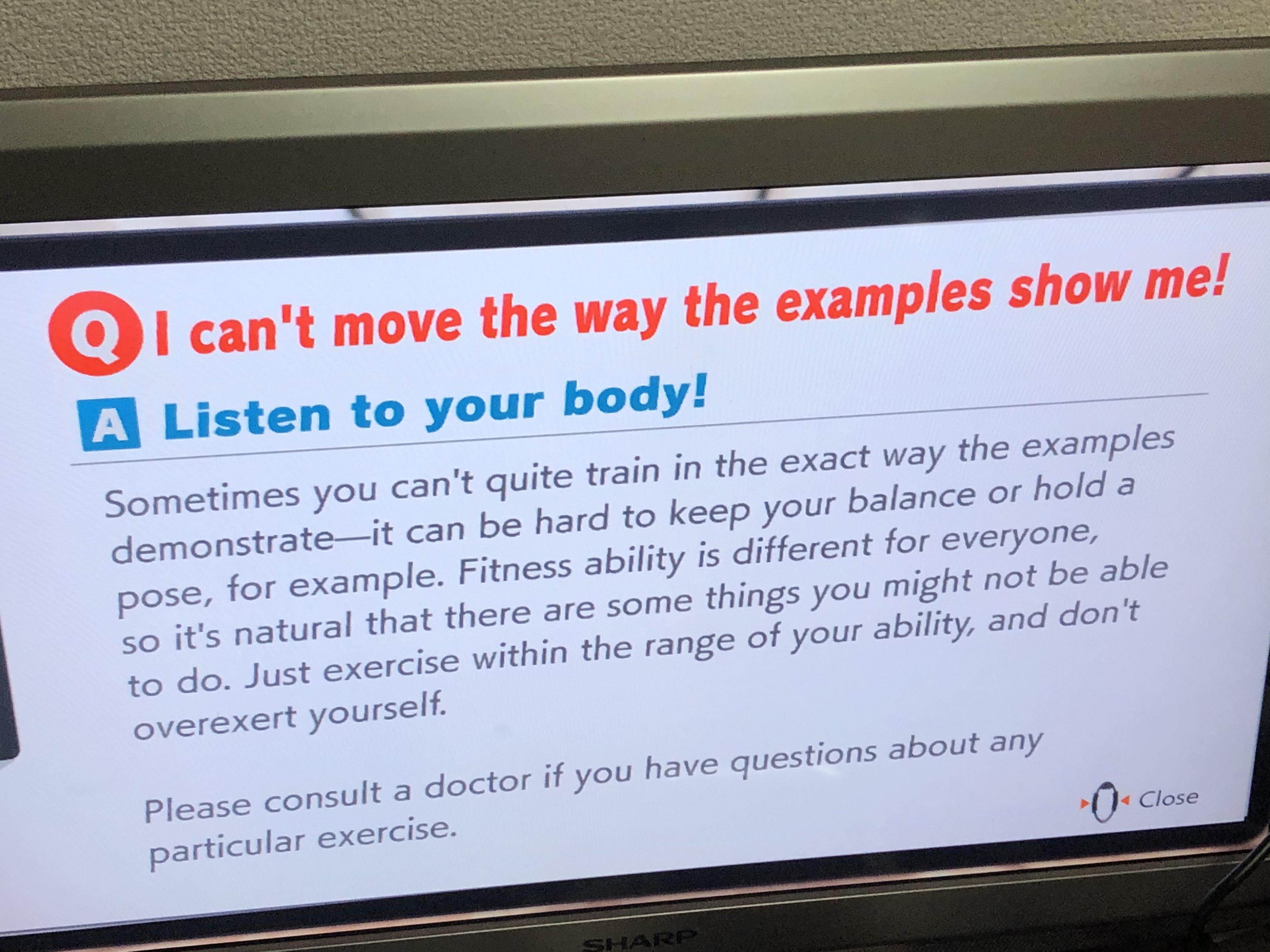 Q I can't move the way the examples show me!

A Listen to your body!

Sometimes you can't quite train in the exact way the examples demonstrate—it can be hard to keep your balance or hold a pose, for example. Fitness ability is different for everyone, so it's natural that there are some things you might not be able to do. Just exercise within the range of your ability, and don't overexert yourself.

Please consult a doctor if you have questions about any particular exercise.

Close

SHARP